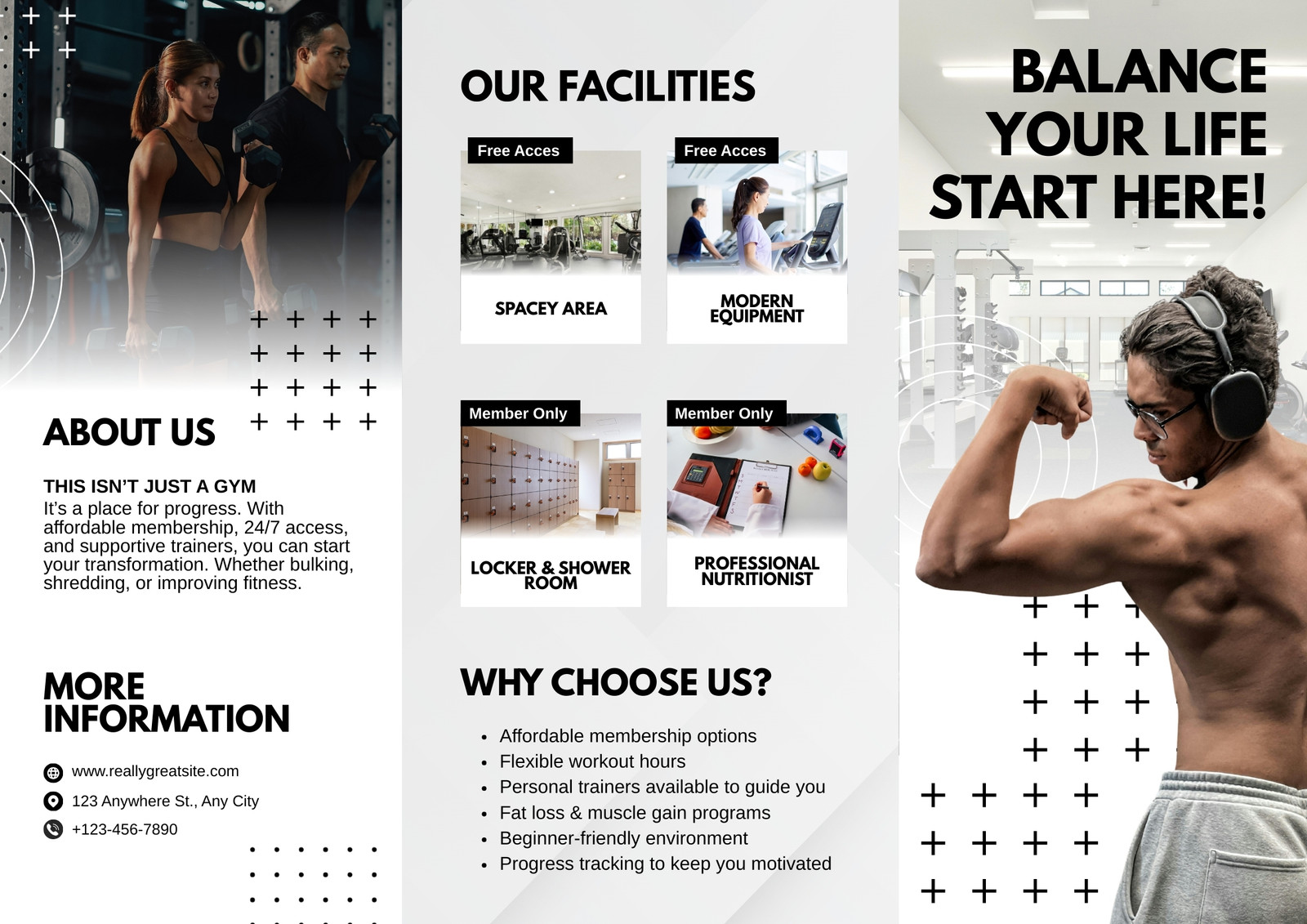 ABOUT US

THIS ISN'T JUST A GYM
It's a place for progress. With affordable membership, 24/7 access, and supportive trainers, you can start your transformation. Whether bulking, shredding, or improving fitness.

MORE INFORMATION

www.reallygreatsite.com
123 Anywhere St., Any City
+123-456-7890

OUR FACILITIES

Free Acces
SPACEY AREA

Free Acces
MODERN EQUIPMENT

Member Only
LOCKER & SHOWER ROOM

Member Only
PROFESSIONAL NUTRITIONIST

WHY CHOOSE US?

• Affordable membership options
• Flexible workout hours
• Personal trainers available to guide you
• Fat loss & muscle gain programs
• Beginner-friendly environment
• Progress tracking to keep you motivated

BALANCE YOUR LIFE START HERE!